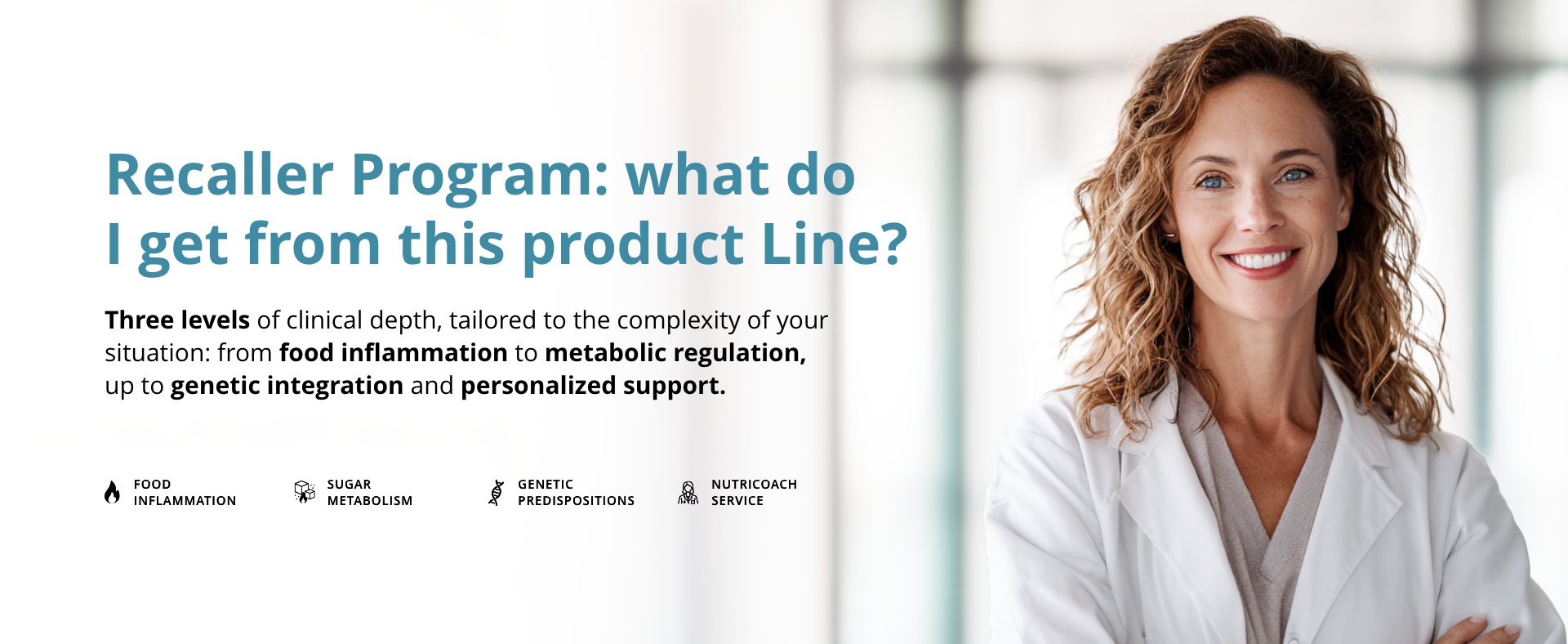 Recaller Program: what do I get from this product Line?

Three levels of clinical depth, tailored to the complexity of your situation: from food inflammation to metabolic regulation, up to genetic integration and personalized support.

FOOD INFLAMMATION

SUGAR METABOLISM

GENETIC PREDISPOSITIONS

NUTRICOACH SERVICE